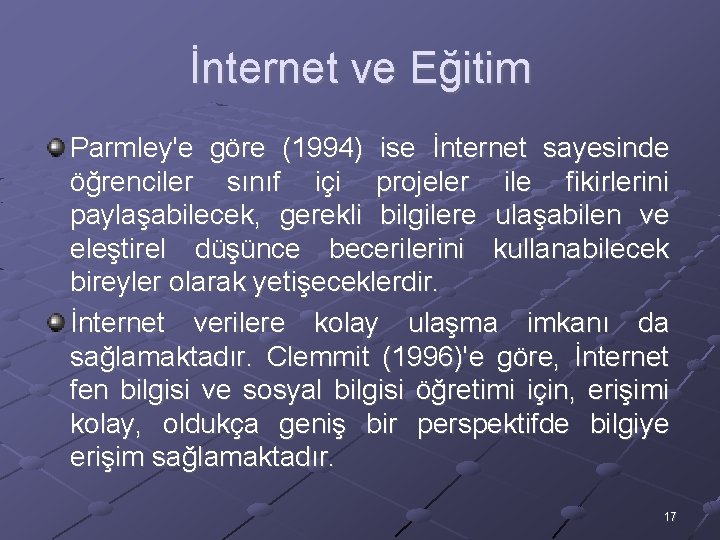 İnternet ve Eğitim

Parmley'e göre (1994) ise İnternet sayesinde öğrenciler sınıf içi projeler ile fikirlerini paylaşabilecek, gerekli bilgilere ulaşabilen ve eleştirel düşünce becerilerini kullanabilecek bireyler olarak yetişeceklerdir.

İnternet verilere kolay ulaşma imkanı da sağlamaktadır. Clemmit (1996)'e göre, İnternet fen bilgisi ve sosyal bilgisi öğretimi için, erişimi kolay, oldukça geniş bir perspektifde bilgiye erişim sağlamaktadır.

17